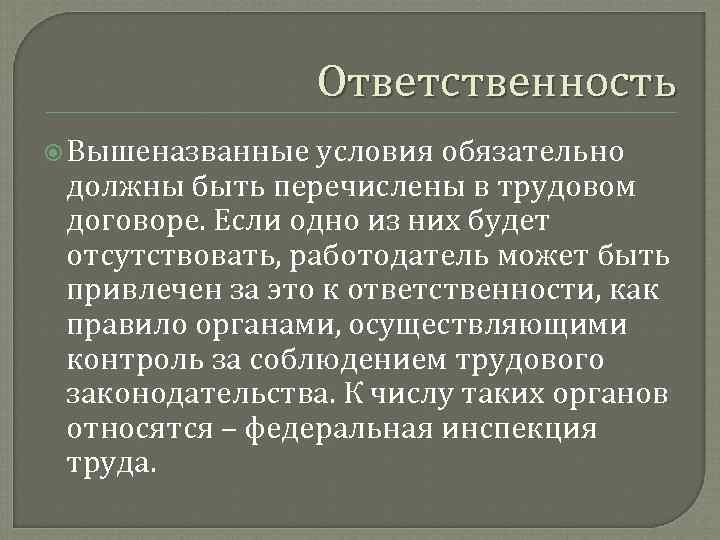 Ответственность

Вышеназванные условия обязательно должны быть перечислены в трудовом договоре. Если одно из них будет отсутствовать, работодатель может быть привлечен за это к ответственности, как правило органами, осуществляющими контроль за соблюдением трудового законодательства. К числу таких органов относятся – федеральная инспекция труда.